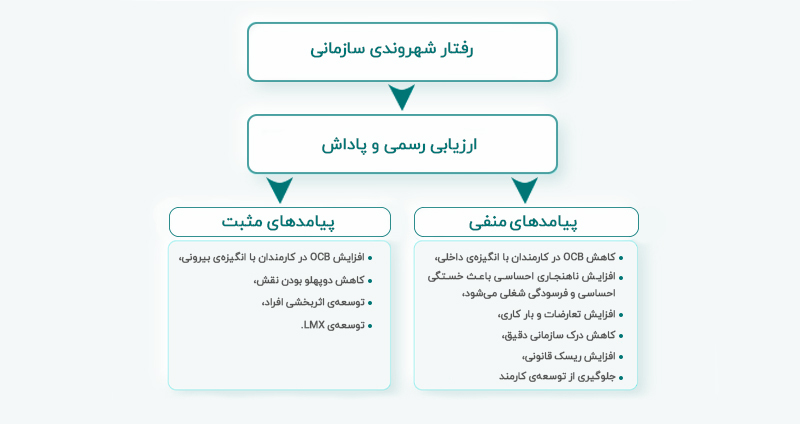 رفتار شهروندی سازمانی

ارزیابی رسمی و پاداش

پیامدهای منفی

• کاهش OCB در کارمندان با انگیزه‌ی داخلی،
• افزایش ناهنجاری احساسی باعث خستگی احساسی و فرسودگی شغلی می‌شود،
• افزایش تعارضات و بار کاری،
• کاهش درک سازمانی دقیق،
• افزایش ریسک قانونی،
• جلوگیری از توسعه‌ی کارمند

پیامدهای مثبت

• افزایش OCB در کارمندان با انگیزه‌ی بیرونی،
• کاهش دوپهلو بودن نقش،
• توسعه‌ی اثربخشی افراد،
• توسعه‌ی LMX.